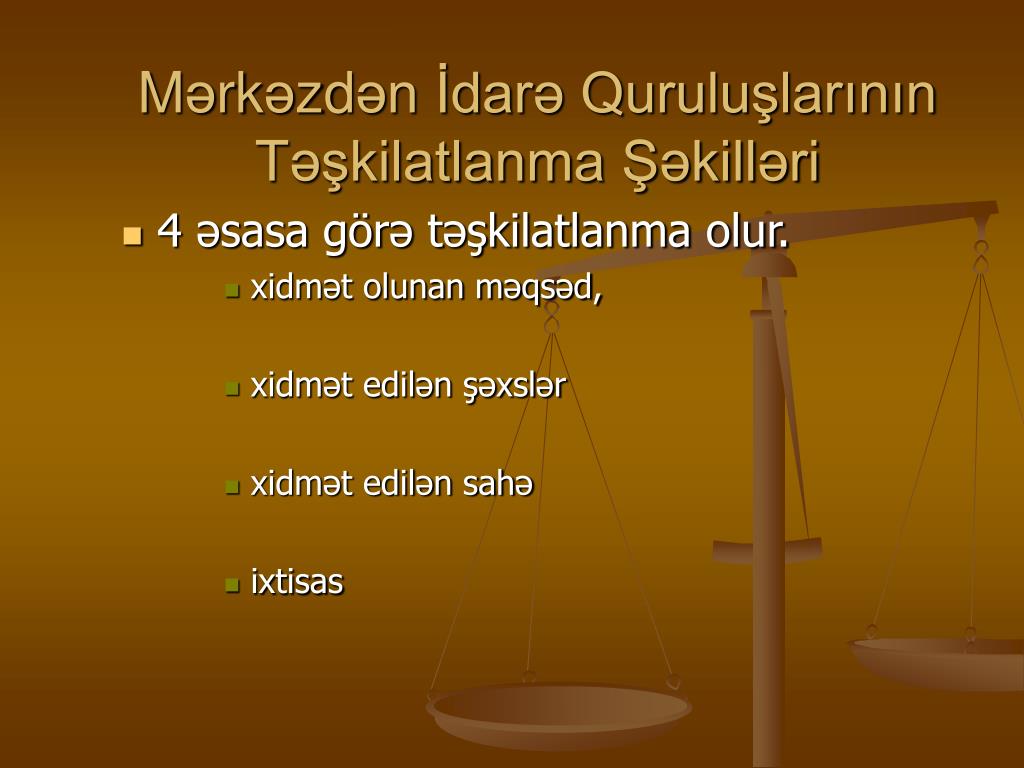 Mərkəzdən İdarə Quruluşlarının Təşkilatlanma Şəkilləri

- 4 əsasa görə təşkilatlanma olur.
  - xidmət olunan məqsəd,
  - xidmət edilən şəxslər
  - xidmət edilən sahə
  - ixtisas